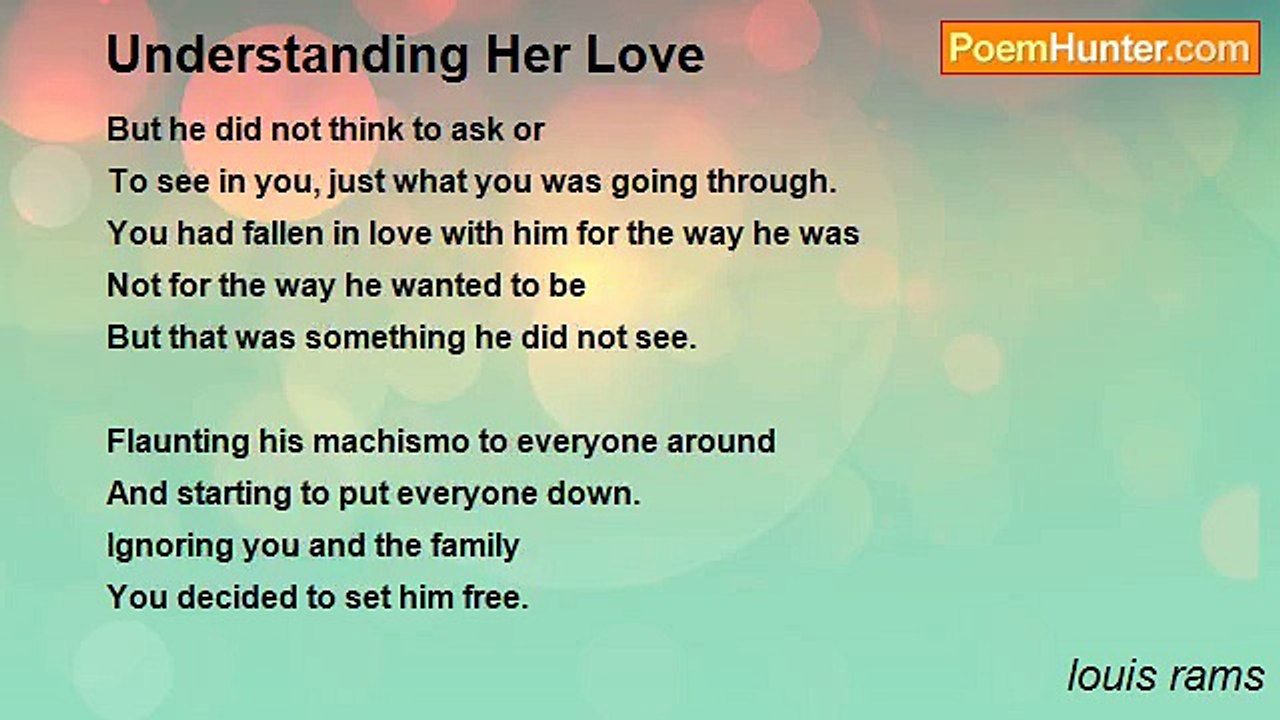 Understanding Her Love

PoemHunter.com

But he did not think to ask or
To see in you, just what you was going through.
You had fallen in love with him for the way he was
Not for the way he wanted to be
But that was something he did not see.

Flaunting his machismo to everyone around
And starting to put everyone down.
Ignoring you and the family
You decided to set him free.

louis rams